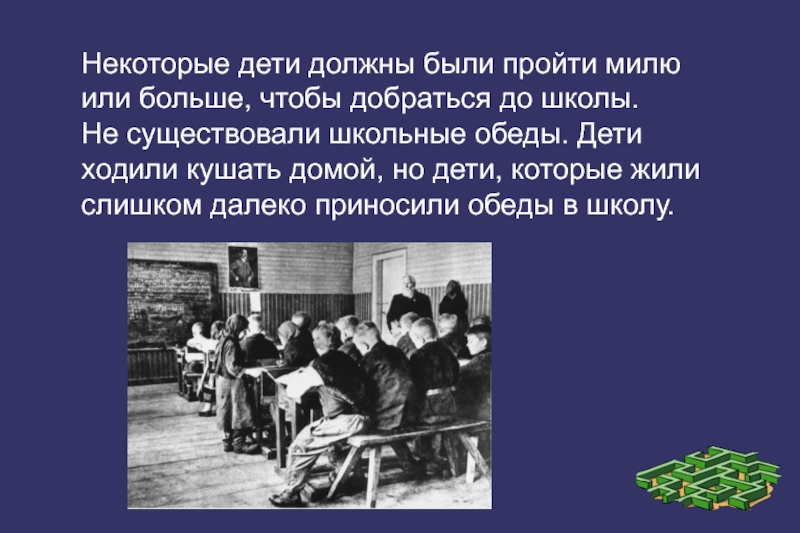 Некоторые дети должны были пройти милю или больше, чтобы добраться до школы. Не существовали школьные обеды. Дети ходили кушать домой, но дети, которые жили слишком далеко приносили обеды в школу.